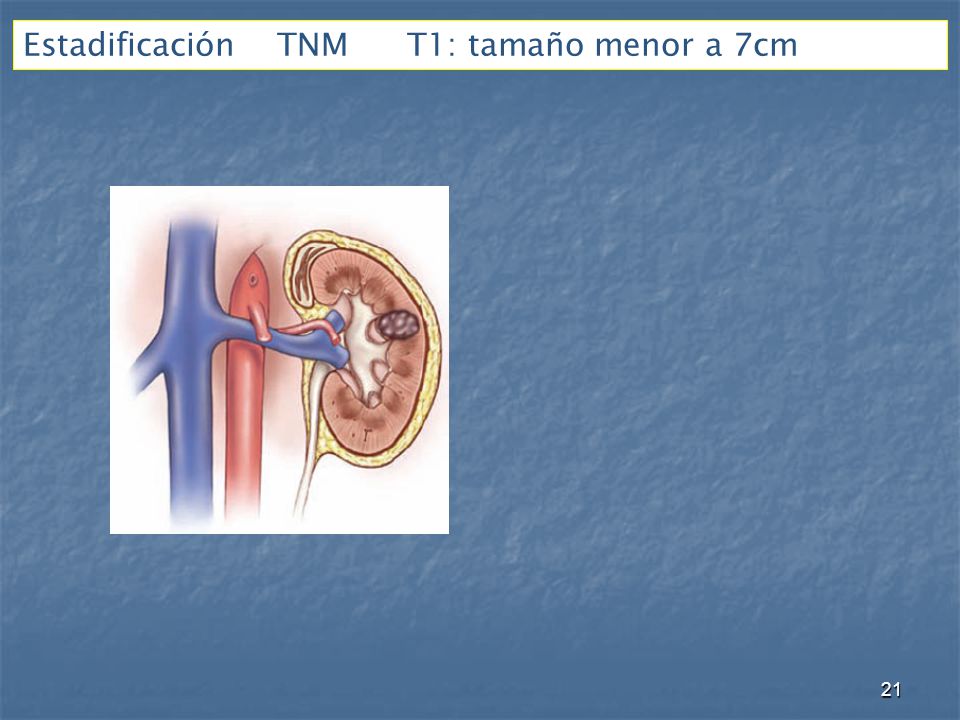 Estadificación TNM T1: tamaño menor a 7cm

21